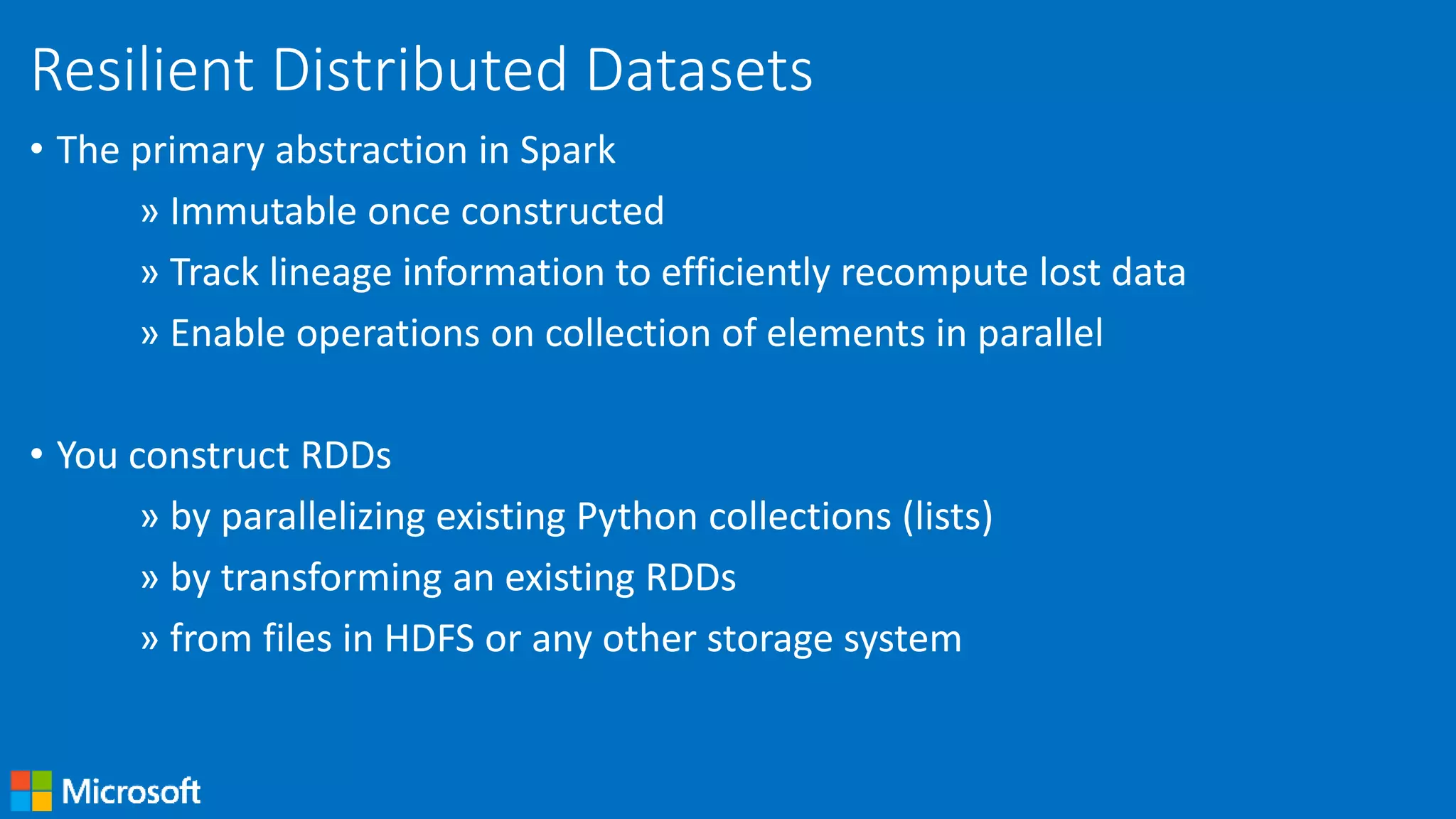 Resilient Distributed Datasets

• The primary abstraction in Spark

» Immutable once constructed

» Track lineage information to efficiently recompute lost data

» Enable operations on collection of elements in parallel

• You construct RDDs

» by parallelizing existing Python collections (lists)

» by transforming an existing RDDs

» from files in HDFS or any other storage system

Microsoft